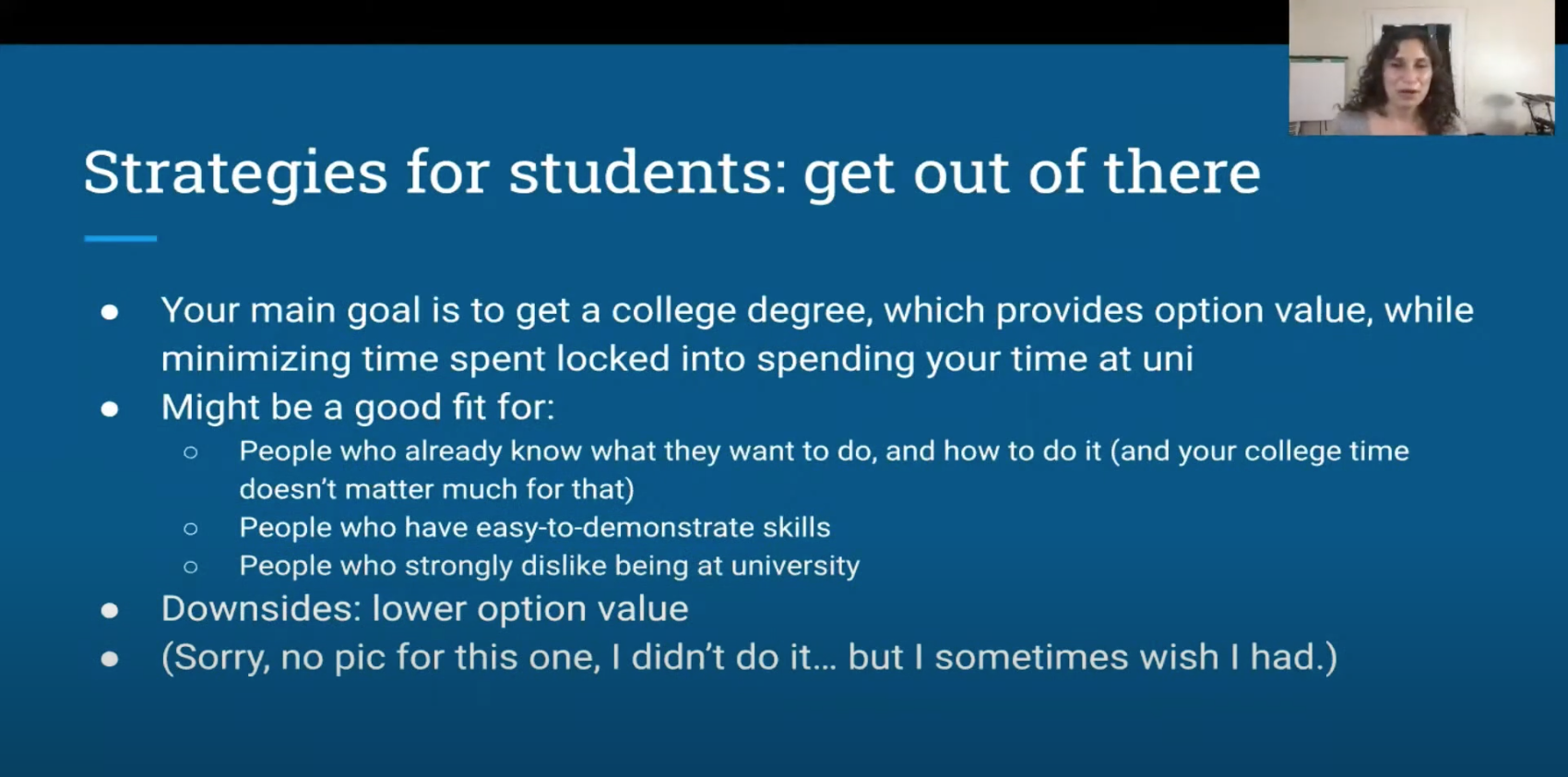 Strategies for students: get out of there

- Your main goal is to get a college degree, which provides option value, while minimizing time spent locked into spending your time at uni
- Might be a good fit for:
  - People who already know what they want to do, and how to do it (and your college time doesn't matter much for that)
  - People who have easy-to-demonstrate skills
  - People who strongly dislike being at university
- Downsides: lower option value
- (Sorry, no pic for this one, I didn't do it... but I sometimes wish I had.)